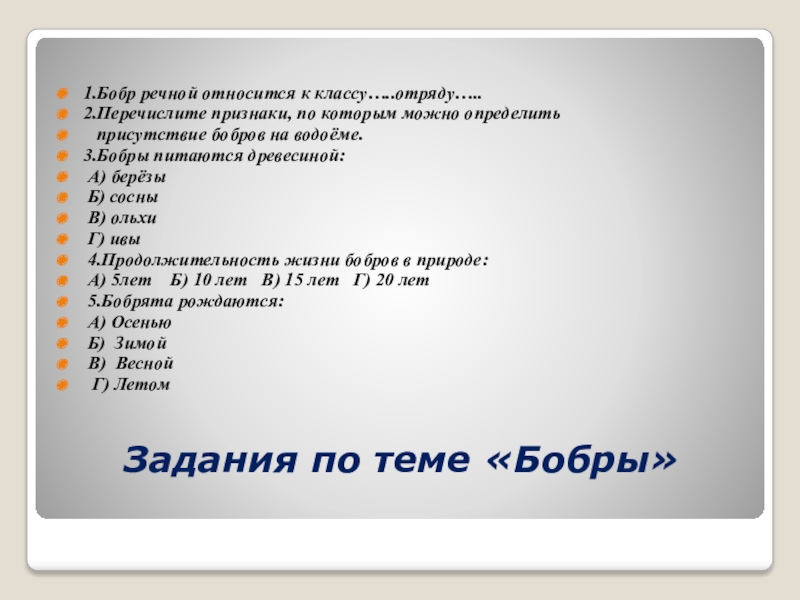 1.Бобр речной относится к классу…..отряду…..
2.Перечислите признаки, по которым можно определить
присутствие бобров на водоёме.
3.Бобры питаются древесиной:
А) берёзы
Б) сосны
В) ольхи
Г) ивы
4.Продолжительность жизни бобров в природе:
А) 5лет Б) 10 лет В) 15 лет Г) 20 лет
5.Бобрята рождаются:
А) Осенью
Б) Зимой
В) Весной
Г) Летом

Задания по теме «Бобры»